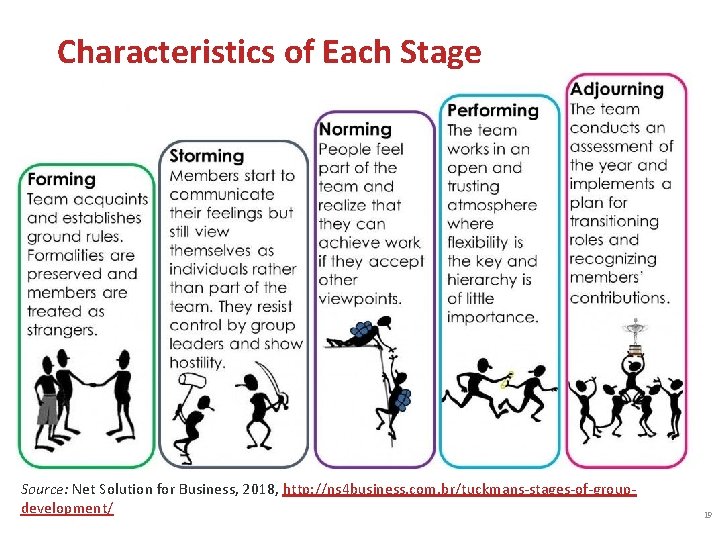 Characteristics of Each Stage

Forming
Team acquaints and establishes ground rules. Formalities are preserved and members are treated as strangers.

Storming
Members start to communicate their feelings but still view themselves as individuals rather than part of the team. They resist control by group leaders and show hostility.

Norming
People feel part of the team and realize that they can achieve work if they accept other viewpoints.

Performing
The team works in an open and trusting atmosphere where flexibility is the key and hierarchy is of little importance.

Adjourning
The team conducts an assessment of the year and implements a plan for transitioning roles and recognizing members' contributions.

Source: Net Solution for Business, 2018, http://ns4business.com.br/tuckmans-stages-of-group-development/

19